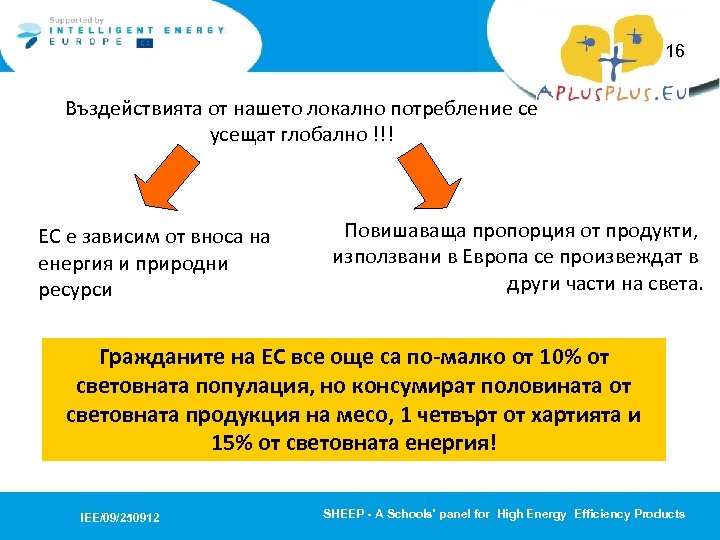 Supported by
INTELLIGENT ENERGY
EUROPE

16

APLUSPLUS.EU

Въздействията от нашето локално потребление се усещат глобално !!!

ЕС е зависим от вноса на енергия и природни ресурси

Повишаваща пропорция от продукти, използвани в Европа се произвеждат в други части на света.

Гражданите на ЕС все още са по-малко от 10% от световната популация, но консумират половината от световната продукция на месо, 1 четвърт от хартията и 15% от световната енергия!

IEE/09/250912

SHEEP - A Schools' panel for High Energy Efficiency Products